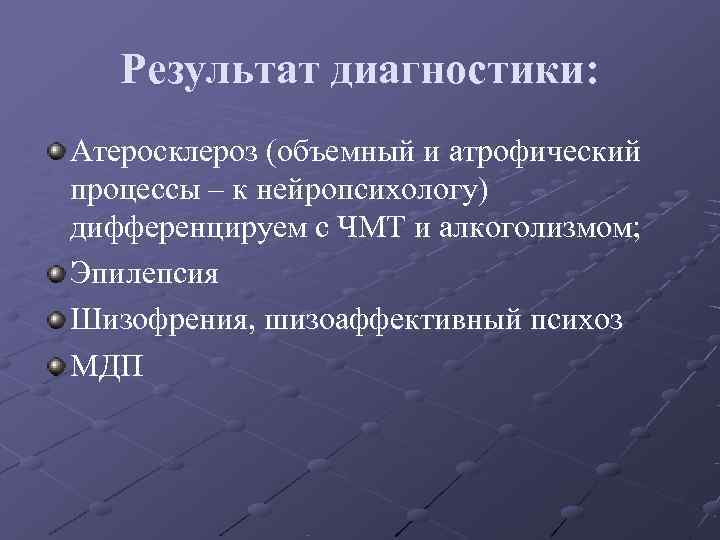 Результат диагностики:

Атеросклероз (объемный и атрофический процессы – к нейропсихологу) дифференцируем с ЧМТ и алкоголизмом;

Эпилепсия

Шизофрения, шизоаффективный психоз

МДП